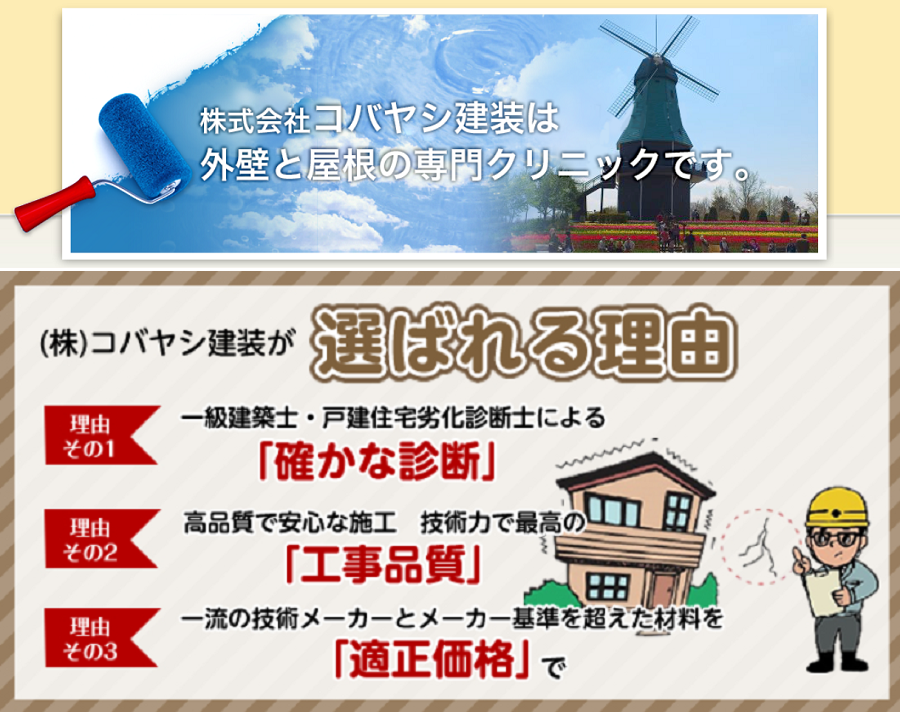 株式会社コバヤシ建装は
外壁と屋根の専門クリニックです。

(株)コバヤシ建装が 選ばれる理由

理由 その1
一級建築士・戸建住宅劣化診断士による
「確かな診断」

理由 その2
高品質で安心な施工　技術力で最高の
「工事品質」

理由 その3
一流の技術メーカーとメーカー基準を超えた材料を
「適正価格」で